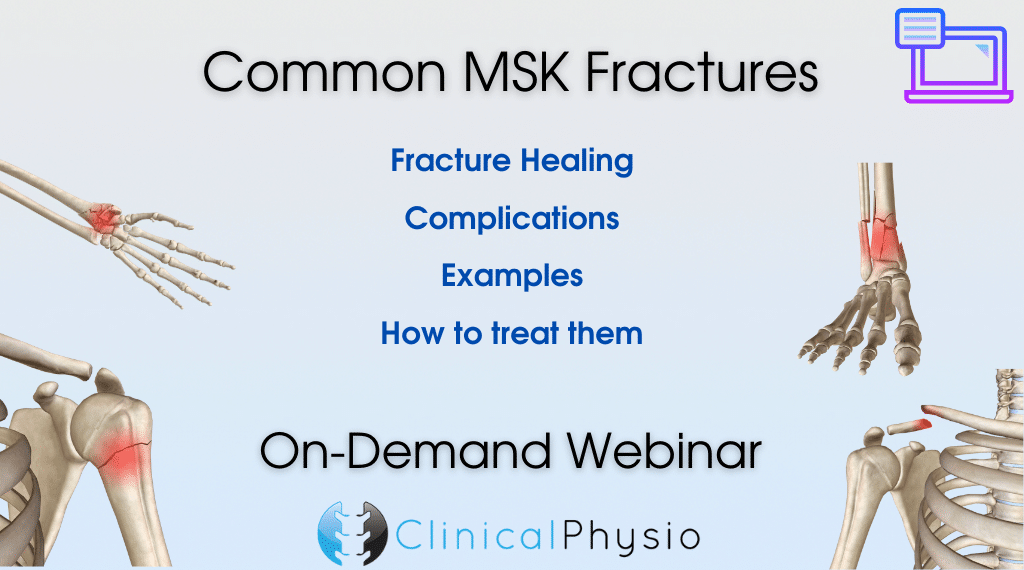 Common MSK Fractures

Fracture Healing

Complications

Examples

How to treat them

On-Demand Webinar

ClinicalPhysio